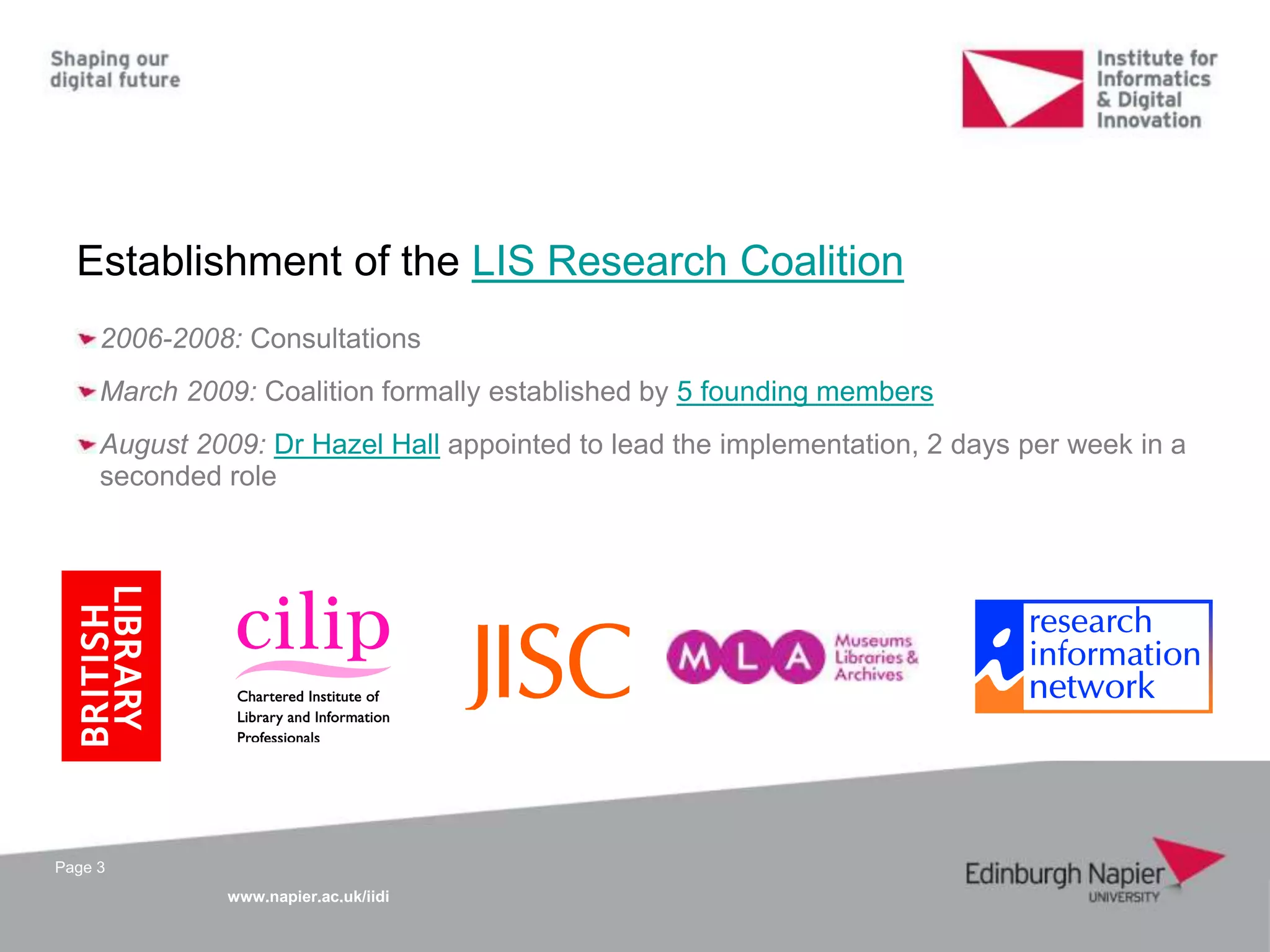 Shaping our digital future

Institute for Informatics & Digital Innovation

Establishment of the LIS Research Coalition

2006-2008: Consultations

March 2009: Coalition formally established by 5 founding members

August 2009: Dr Hazel Hall appointed to lead the implementation, 2 days per week in a seconded role

BRITISH LIBRARY

cilip
Chartered Institute of Library and Information Professionals

JISC

MLA Museums Libraries & Archives

research information network

Page 3

www.napier.ac.uk/iidi

Edinburgh Napier UNIVERSITY